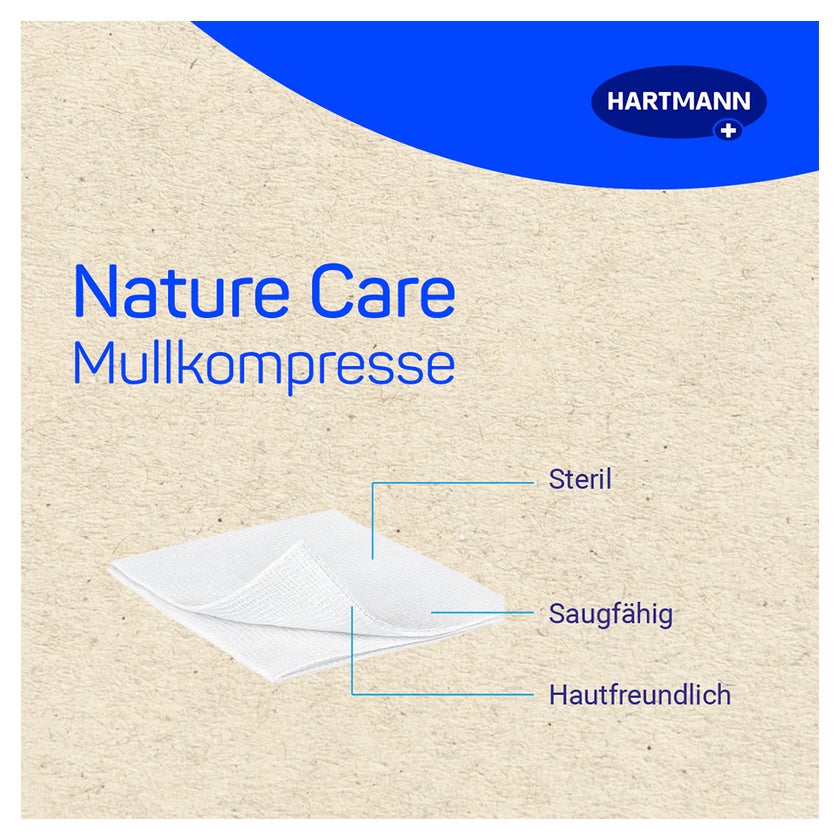 HARTMANN

Nature Care
Mullkompresse

Steril

Saugfähig

Hautfreundlich